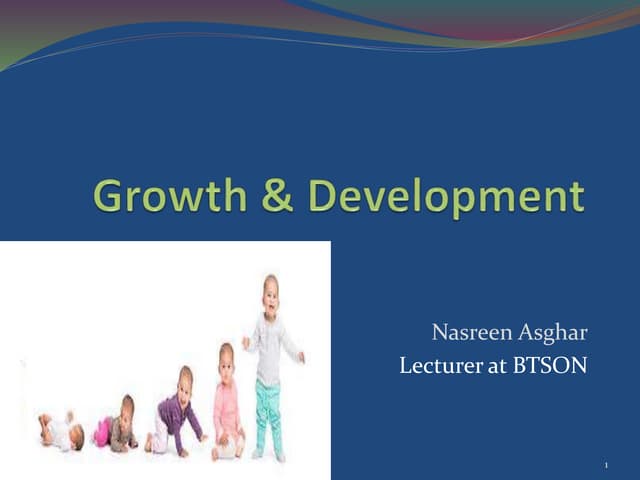 Growth & Development

Nasreen Asghar
Lecturer at BTSON

1